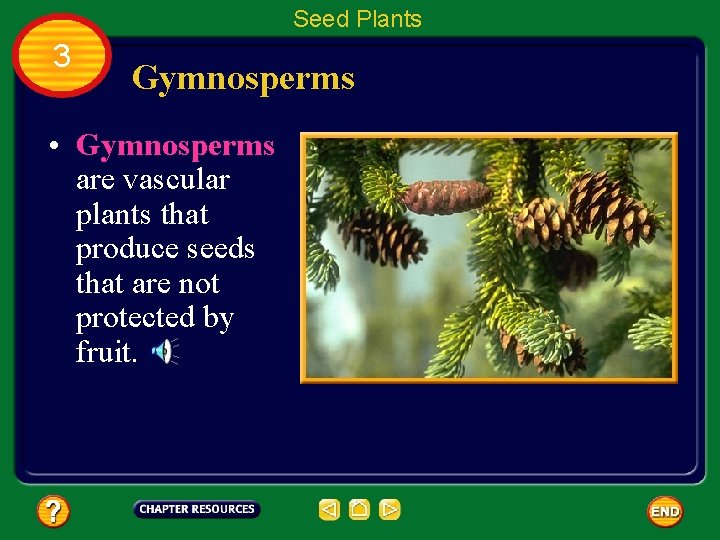 Seed Plants

3

Gymnosperms

• Gymnosperms are vascular plants that produce seeds that are not protected by fruit.

?

CHAPTER RESOURCES

END